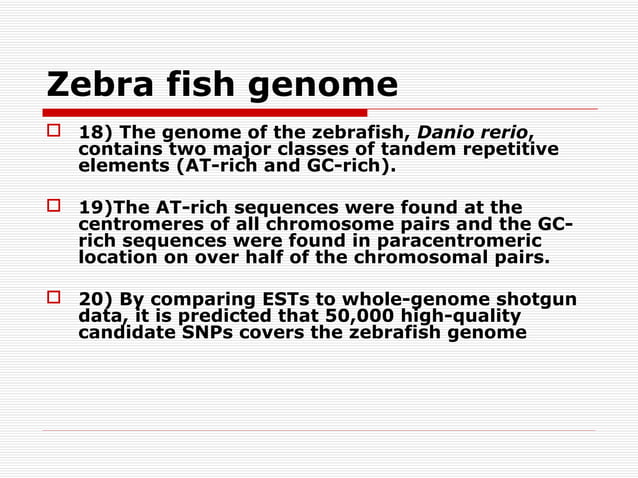 Zebra fish genome

18) The genome of the zebrafish, Danio rerio, contains two major classes of tandem repetitive elements (AT-rich and GC-rich).

19)The AT-rich sequences were found at the centromeres of all chromosome pairs and the GC-rich sequences were found in paracentromeric location on over half of the chromosomal pairs.

20) By comparing ESTs to whole-genome shotgun data, it is predicted that 50,000 high-quality candidate SNPs covers the zebrafish genome